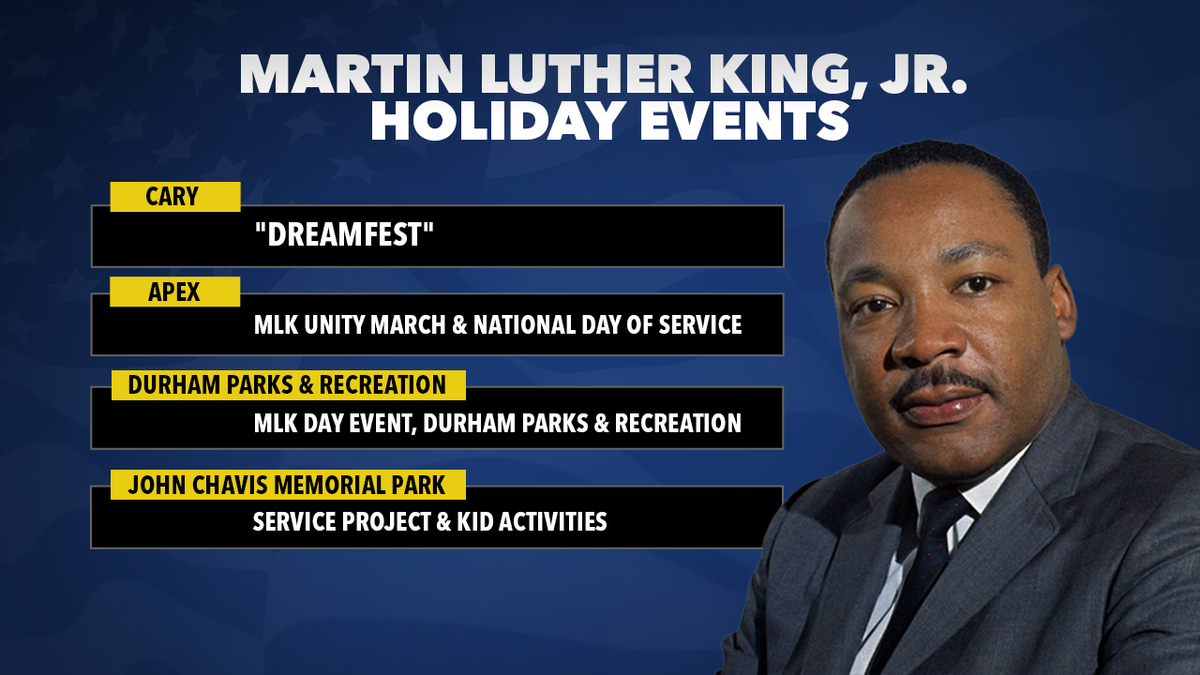 MARTIN LUTHER KING, JR.
HOLIDAY EVENTS

CARY
"DREAMFEST"

APEX
MLK UNITY MARCH & NATIONAL DAY OF SERVICE

DURHAM PARKS & RECREATION
MLK DAY EVENT, DURHAM PARKS & RECREATION

JOHN CHAVIS MEMORIAL PARK
SERVICE PROJECT & KID ACTIVITIES